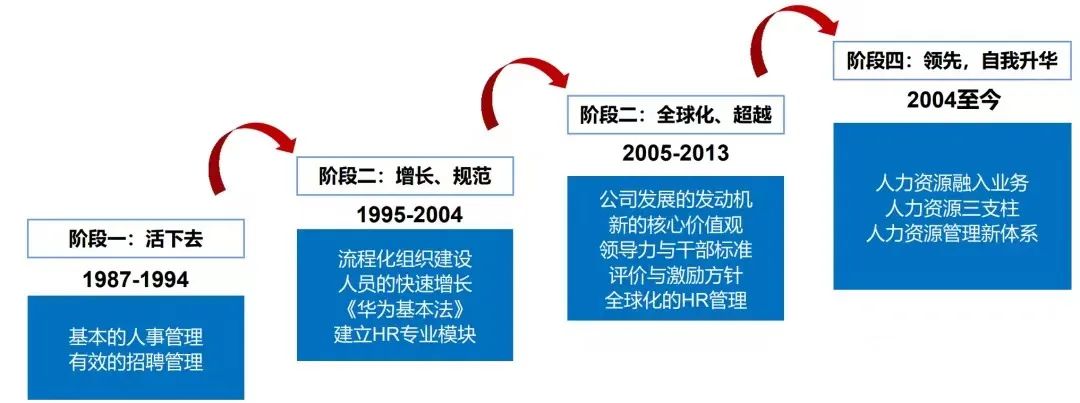 阶段一：活下去

1987-1994

基本的人事管理
有效的招聘管理

阶段二：增长、规范

1995-2004

流程化组织建设
人员的快速增长
《华为基本法》
建立HR专业模块

阶段二：全球化、超越

2005-2013

公司发展的发动机
新的核心价值观
领导力与干部标准
评价与激励方针
全球化的HR管理

阶段四：领先，自我升华

2004至今

人力资源融入业务
人力资源三支柱
人力资源管理新体系